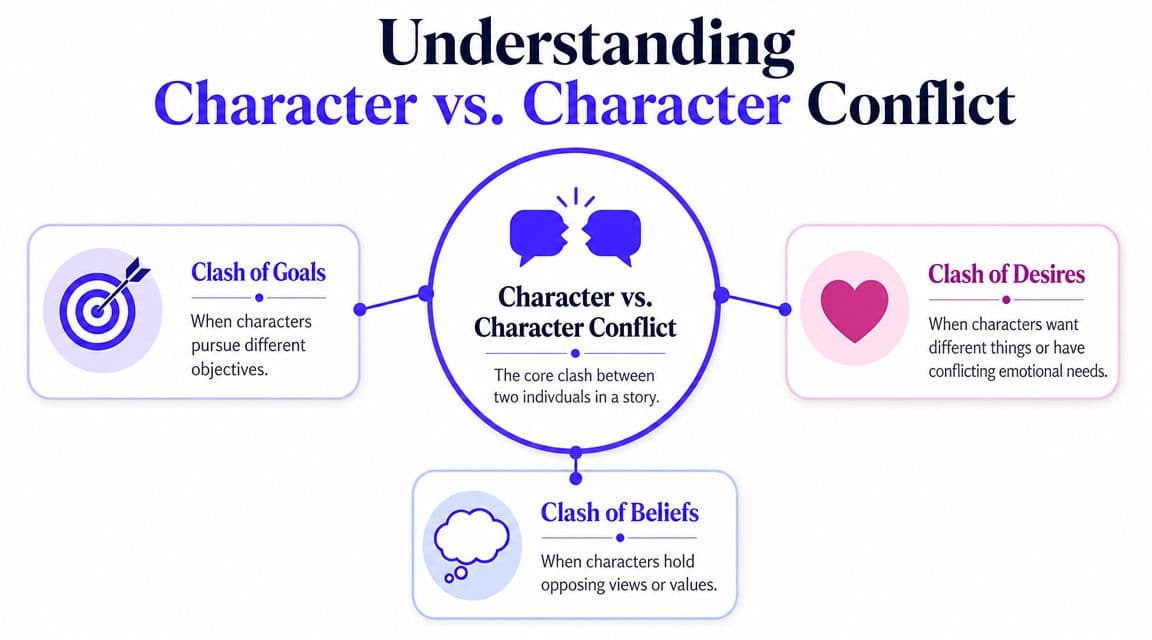 Understanding
Character vs. Character Conflict

Clash of Goals
When characters pursue different objectives.

Character vs. Character Conflict
The core clash between two indivduals in a story.

Clash of Desires
When characters want different things or have conflicting emotional needs.

Clash of Beliefs
When characters hold opposing views or values.